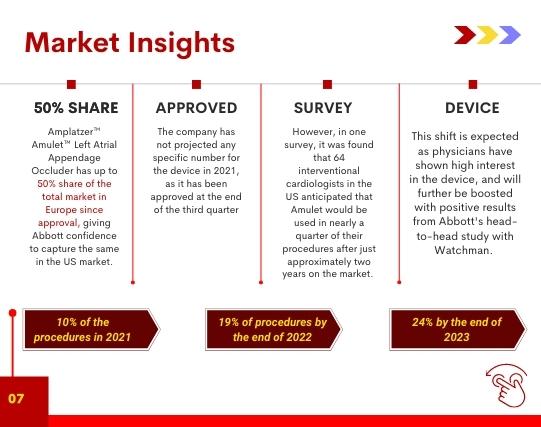 Market Insights

50% SHARE

Amplatzer™ Amulet™ Left Atrial Appendage Occluder has up to 50% share of the total market in Europe since approval, giving Abbott confidence to capture the same in the US market.

APPROVED

The company has not projected any specific number for the device in 2021, as it has been approved at the end of the third quarter

SURVEY

However, in one survey, it was found that 64 interventional cardiologists in the US anticipated that Amulet would be used in nearly a quarter of their procedures after just approximately two years on the market.

DEVICE

This shift is expected as physicians have shown high interest in the device, and will further be boosted with positive results from Abbott's head-to-head study with Watchman.

10% of the procedures in 2021

19% of procedures by the end of 2022

24% by the end of 2023

07